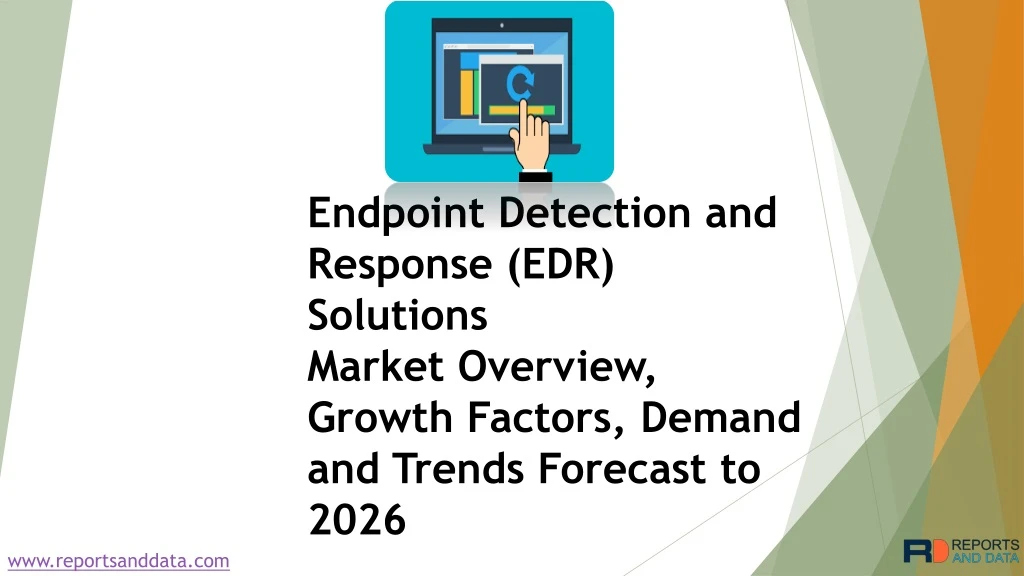 Endpoint Detection and Response (EDR) Solutions
Market Overview, Growth Factors, Demand and Trends Forecast to 2026

www.reportsanddata.com

RD REPORTS AND DATA